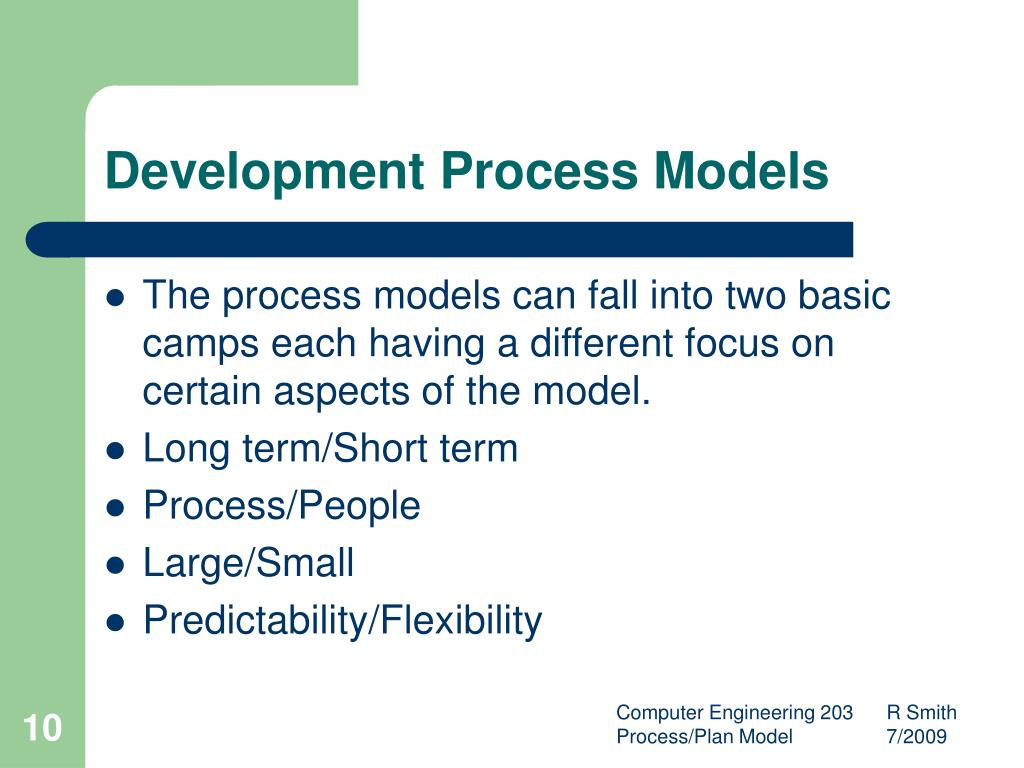 Development Process Models

- The process models can fall into two basic camps each having a different focus on certain aspects of the model.
- Long term/Short term
- Process/People
- Large/Small
- Predictability/Flexibility

10

Computer Engineering 203 R Smith
Process/Plan Model 7/2009